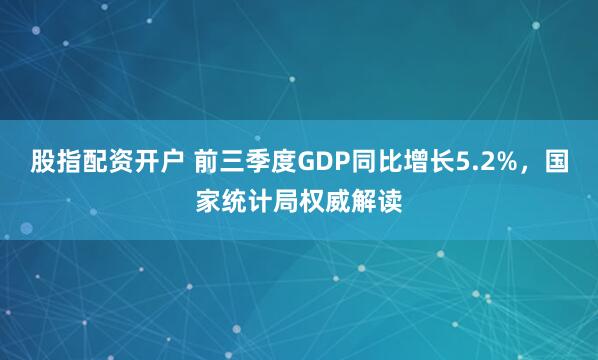 股指配资开户 前三季度GDP同比增长5.2%，国家统计局权威解读